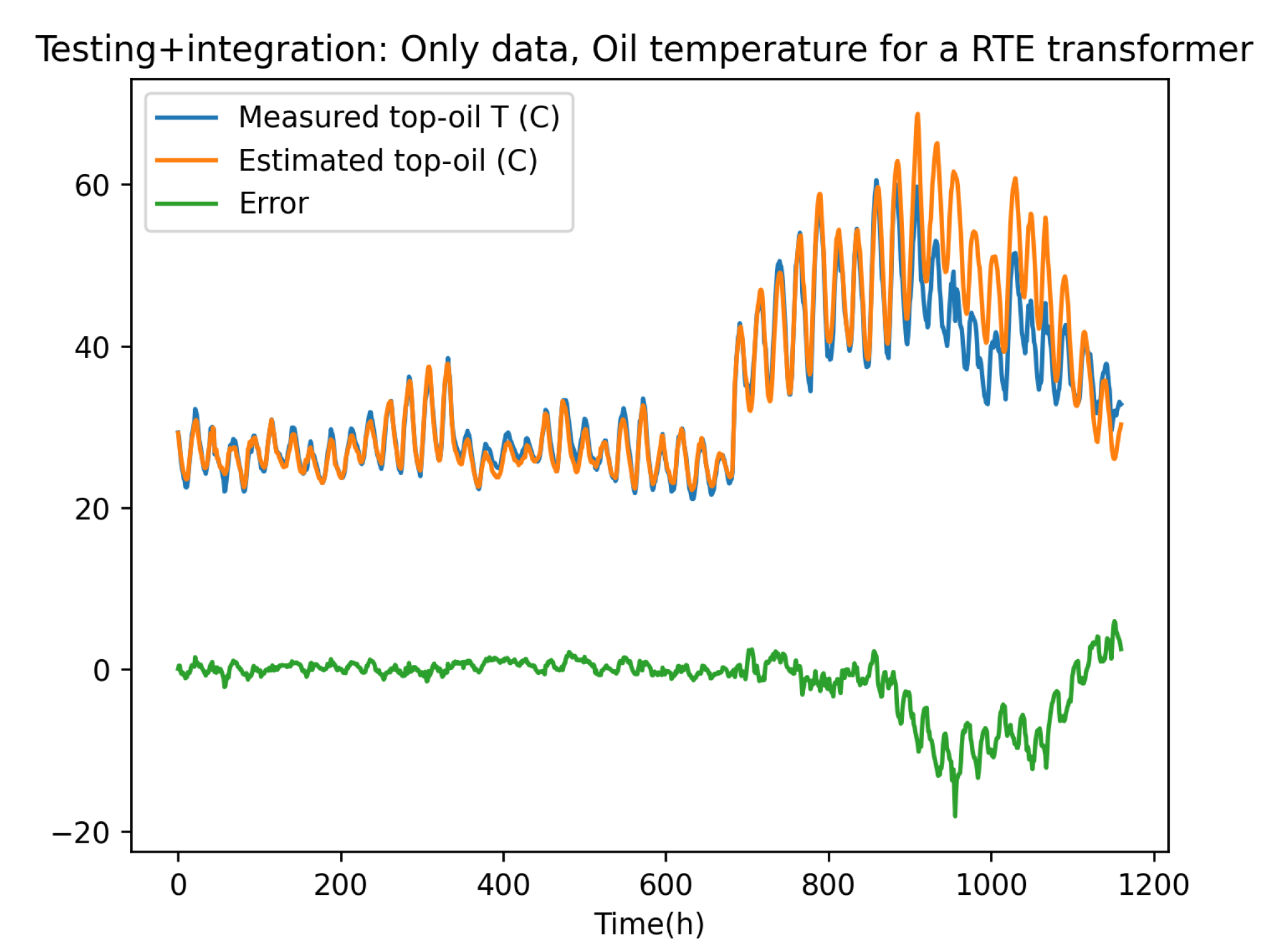 Testing+integration: Only data, Oil temperature for a RTE transformer

Measured top-oil T (C)
Estimated top-oil (C)
Error

60
40
20
0
−20

0
200
400
600
800
1000
1200
Time(h)